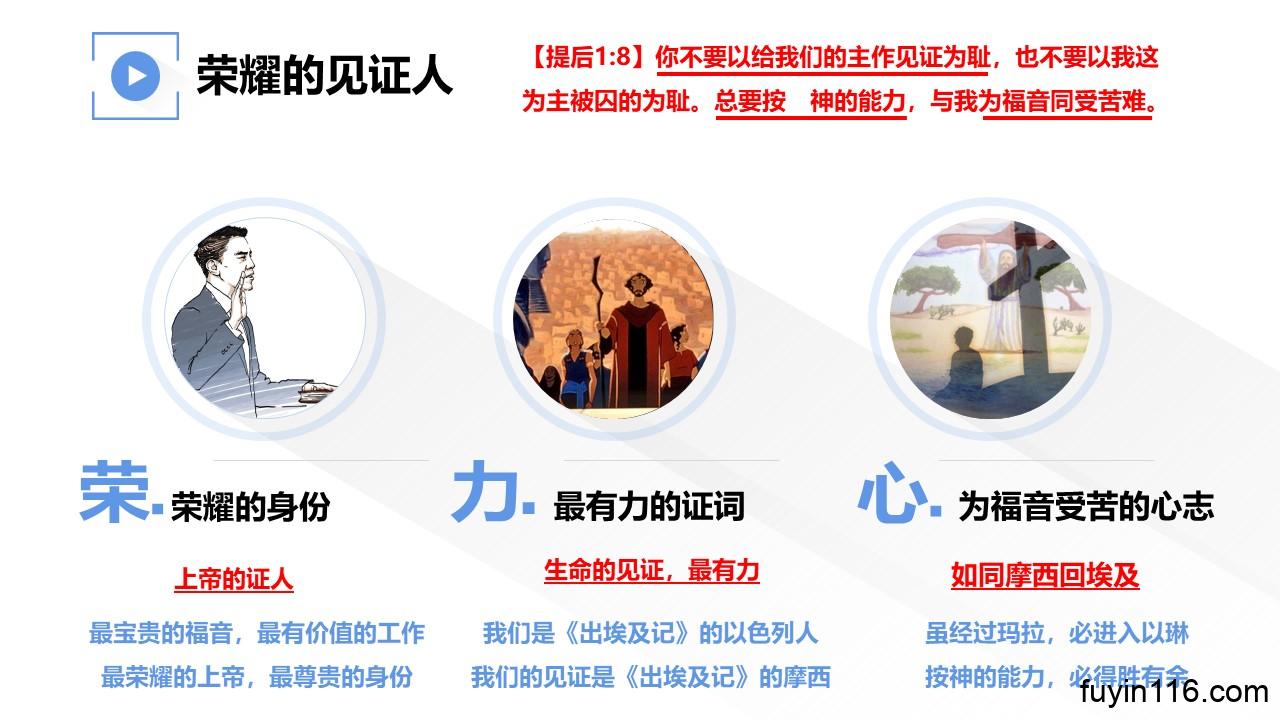 荣耀的见证人

【提后1:8】你不要以给我们的主作见证为耻，也不要以我这为主被囚的为耻。总要按 神的能力，与我为福音同受苦难。

荣. 荣耀的身份

上帝的证人

最宝贵的福音，最有价值的工作
最荣耀的上帝，最尊贵的身份

力. 最有力的证词

生命的见证，最有力

我们是《出埃及记》的以色列人
我们的见证是《出埃及记》的摩西

心. 为福音受苦的心志

如同摩西回埃及

虽经过玛拉，必进入以琳
按神的能力，必得胜有余

fuyin116.com